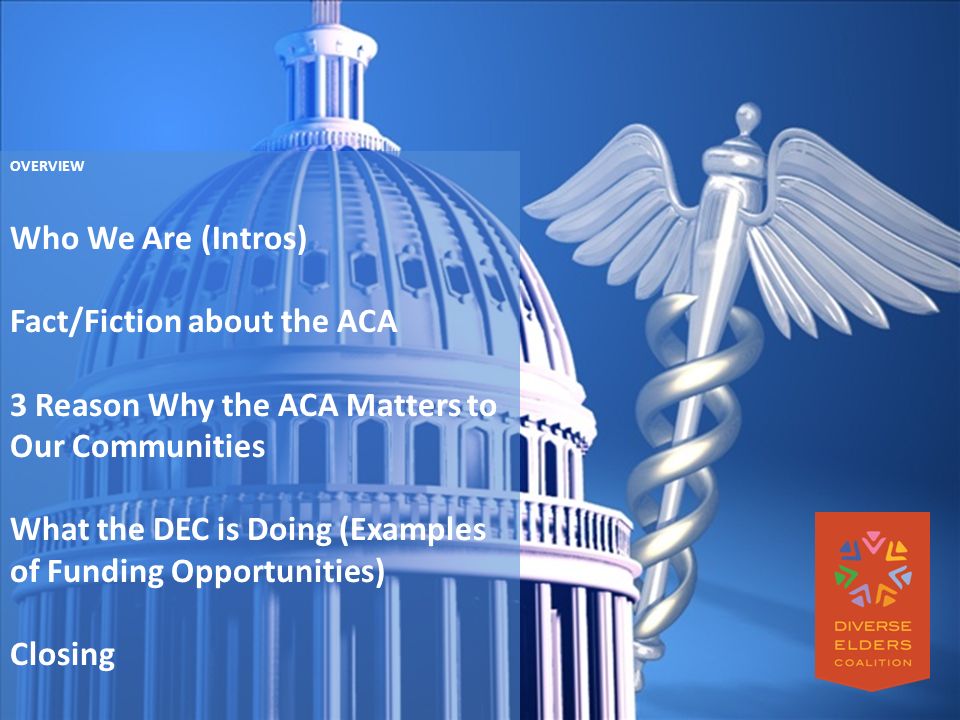 OVERVIEW

Who We Are (Intros)

Fact/Fiction about the ACA

3 Reason Why the ACA Matters to Our Communities

What the DEC is Doing (Examples of Funding Opportunities)

Closing

DIVERSE ELDERS COALITION